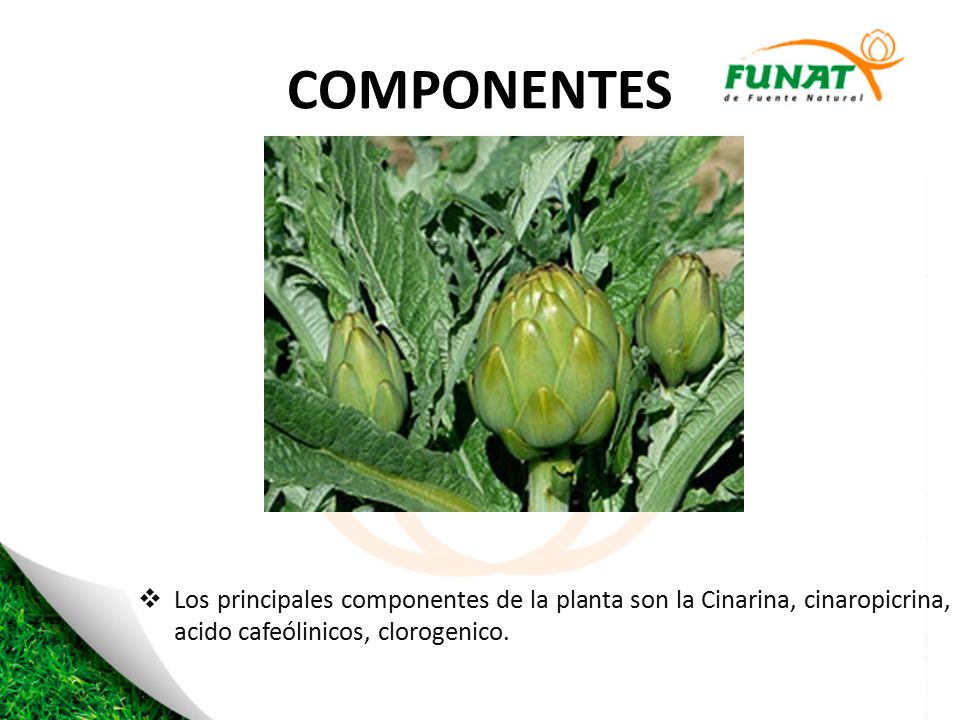 COMPONENTES

FUNAT
de Fuente Natural

❖ Los principales componentes de la planta son la Cinarina, cinaropicrina, acido cafeólinicos, clorogenico.